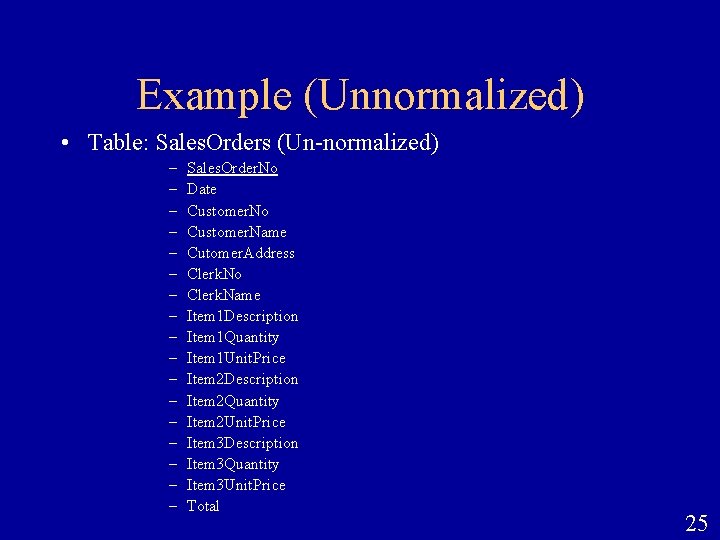 Example (Unnormalized)

• Table: SalesOrders (Un-normalized)

– SalesOrderNo
– Date
– CustomerNo
– CustomerName
– CutomerAddress
– ClerkNo
– ClerkName
– Item1Description
– Item1Quantity
– Item1UnitPrice
– Item2Description
– Item2Quantity
– Item2UnitPrice
– Item3Description
– Item3Quantity
– Item3UnitPrice
– Total

25